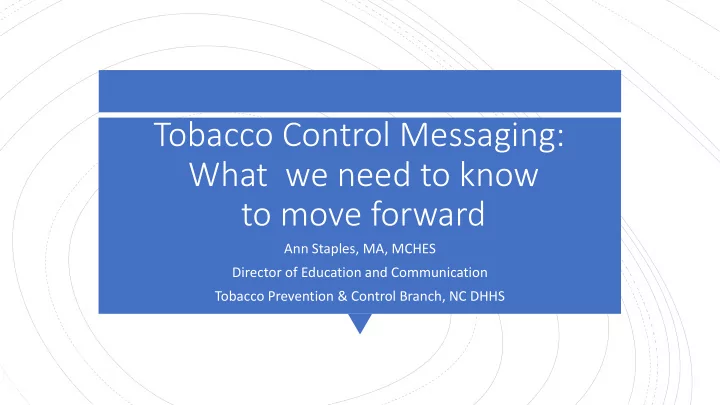 Tobacco Control Messaging: What we need to know to move forward

Ann Staples, MA, MCHES

Director of Education and Communication

Tobacco Prevention & Control Branch, NC DHHS